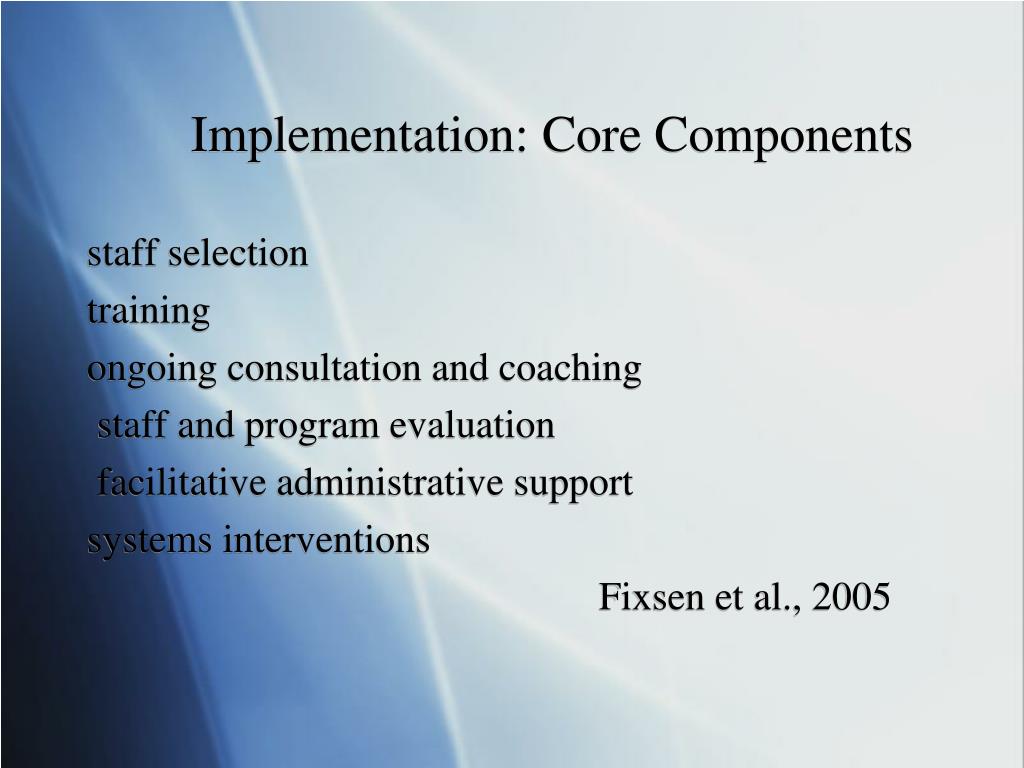 Implementation: Core Components

staff selection
training
ongoing consultation and coaching
staff and program evaluation
facilitative administrative support
systems interventions

Fixsen et al., 2005